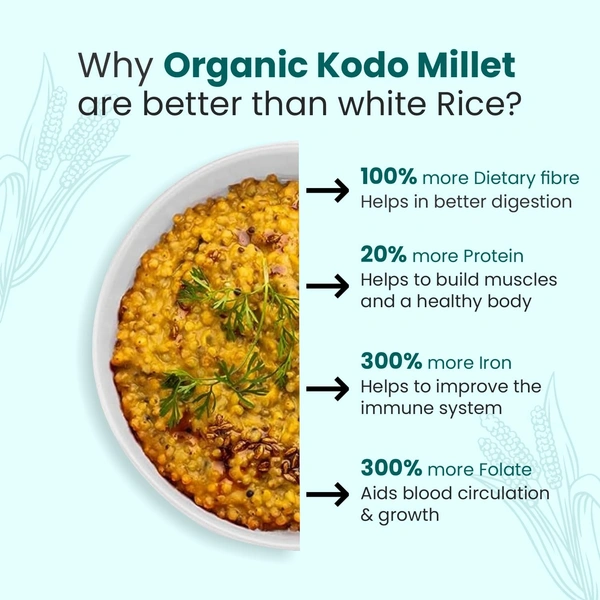 Why Organic Kodo Millet are better than white Rice?

100% more Dietary fibre
Helps in better digestion

20% more Protein
Helps to build muscles and a healthy body

300% more Iron
Helps to improve the immune system

300% more Folate
Aids blood circulation & growth